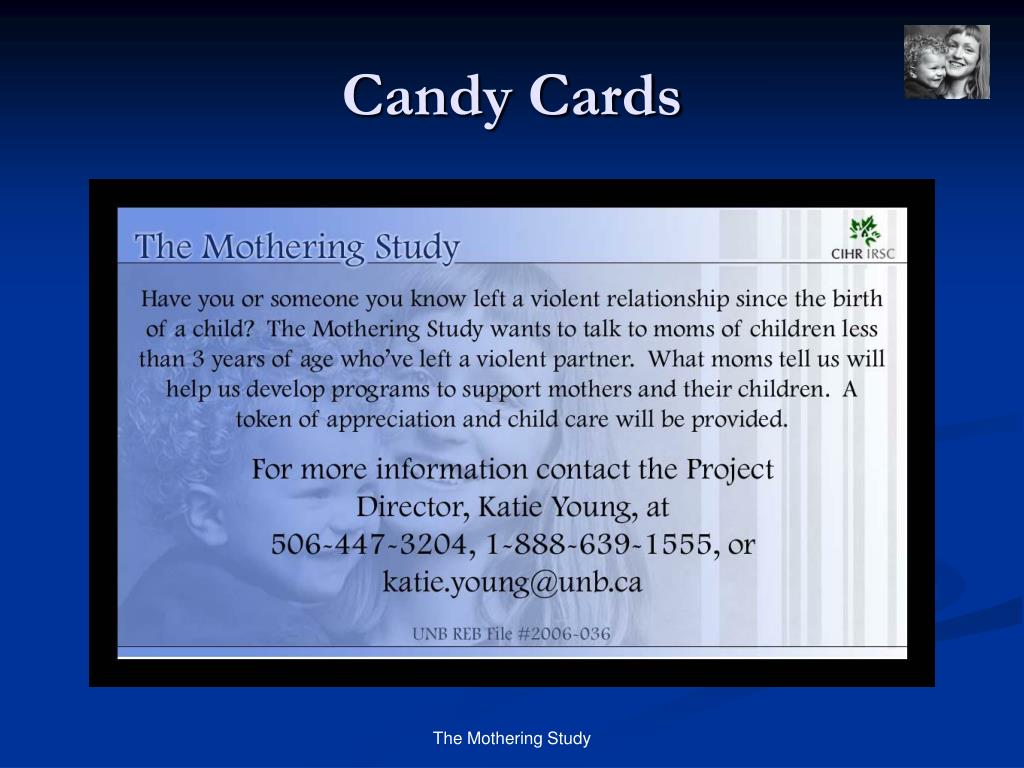 Candy Cards

The Mothering Study

CIHR IRSC

Have you or someone you know left a violent relationship since the birth of a child? The Mothering Study wants to talk to moms of children less than 3 years of age who've left a violent partner. What moms tell us will help us develop programs to support mothers and their children. A token of appreciation and child care will be provided.

For more information contact the Project Director, Katie Young, at 506-447-3204, 1-888-639-1555, or katie.young@unb.ca

UNB REB File #2006-036

The Mothering Study